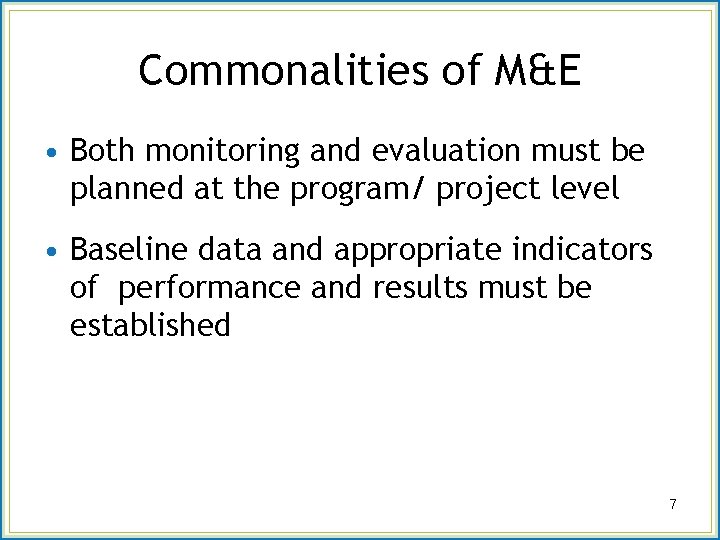 Commonalities of M&E

• Both monitoring and evaluation must be planned at the program/ project level

• Baseline data and appropriate indicators of performance and results must be established

7